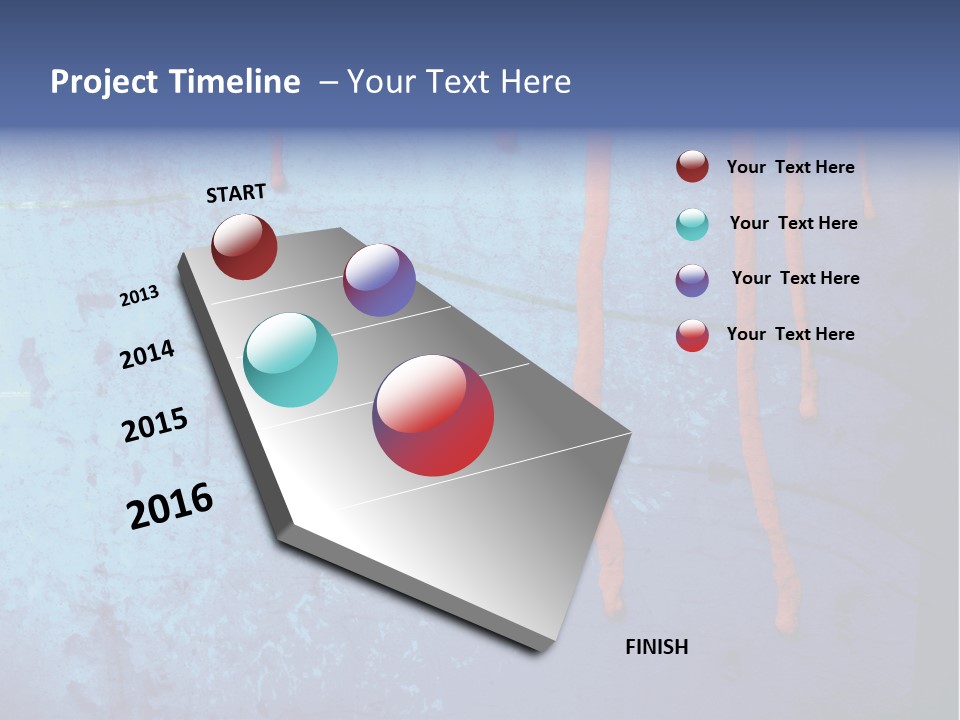 Project Timeline – Your Text Here

START

2013

2014

2015

2016

FINISH

Your Text Here

Your Text Here

Your Text Here

Your Text Here